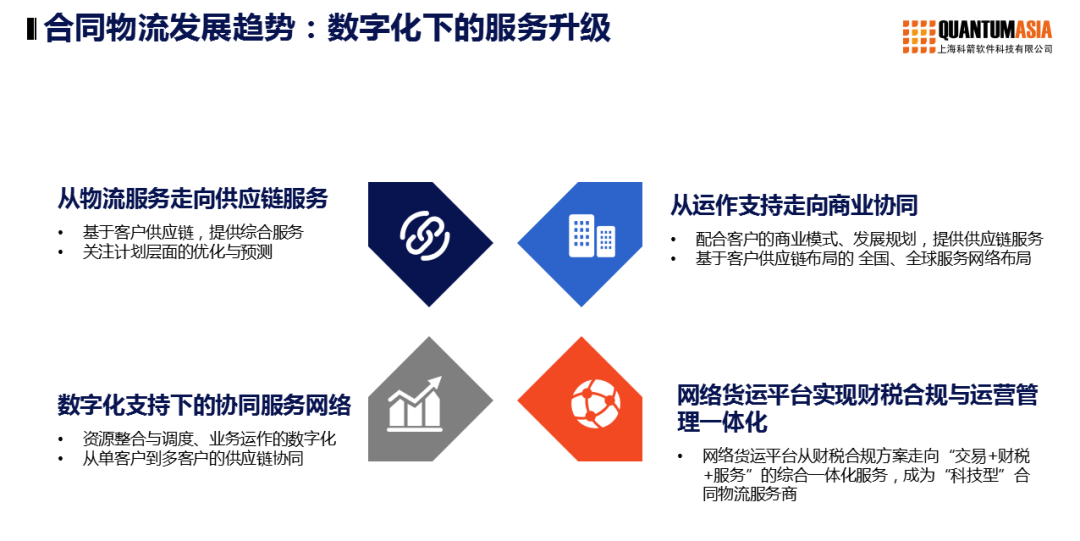 合同物流发展趋势：数字化下的服务升级

QUANTUMASIA
上海科箭软件科技有限公司

从物流服务走向供应链服务
• 基于客户供应链，提供综合服务
• 关注计划层面的优化与预测

从运作支持走向商业协同
• 配合客户的商业模式、发展规划，提供供应链服务
• 基于客户供应链布局的 全国、全球服务网络布局

数字化支持下的协同服务网络
• 资源整合与调度、业务运作的数字化
• 从单客户到多客户的供应链协同

网络货运平台实现财税合规与运营管理一体化
• 网络货运平台从财税合规方案走向“交易+财税+服务”的综合一体化服务，成为“科技型”合同物流服务商